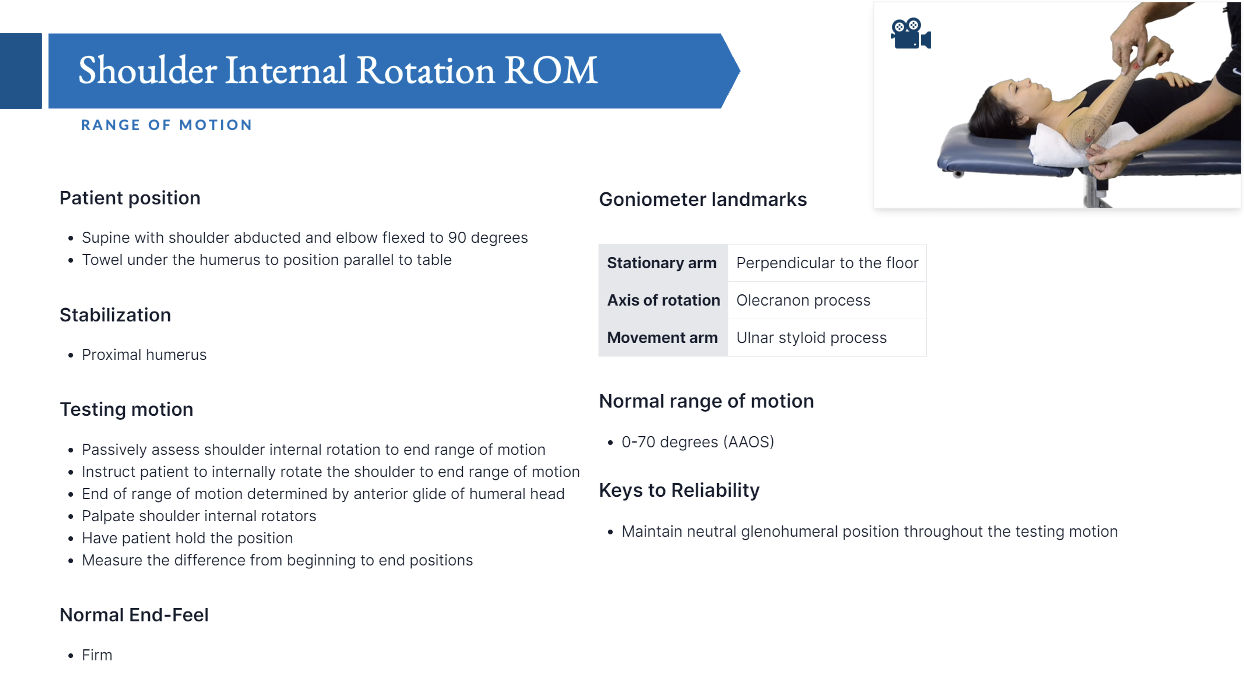 Shoulder Internal Rotation ROM

RANGE OF MOTION

Patient position

- Supine with shoulder abducted and elbow flexed to 90 degrees
- Towel under the humerus to position parallel to table

Stabilization

- Proximal humerus

Testing motion

- Passively assess shoulder internal rotation to end range of motion
- Instruct patient to internally rotate the shoulder to end range of motion
- End of range of motion determined by anterior glide of humeral head
- Palpate shoulder internal rotators
- Have patient hold the position
- Measure the difference from beginning to end positions

Normal End-Feel

- Firm

Goniometer landmarks

| Stationary arm | Perpendicular to the floor |
|---|---|
| Axis of rotation | Olecranon process |
| Movement arm | Ulnar styloid process |

Normal range of motion

- 0-70 degrees (AAOS)

Keys to Reliability

- Maintain neutral glenohumeral position throughout the testing motion